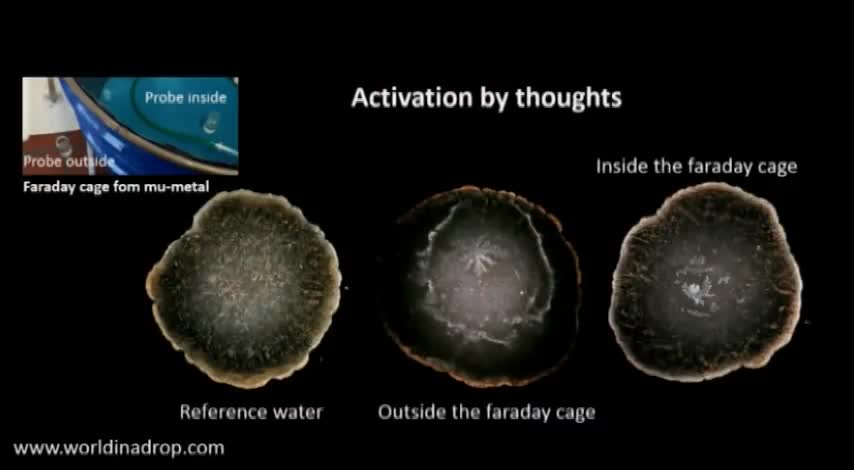 Probe inside

Probe outside

Faraday cage fom mu-metal

Activation by thoughts

Inside the faraday cage

Reference water

Outside the faraday cage

www.worldinadrop.com